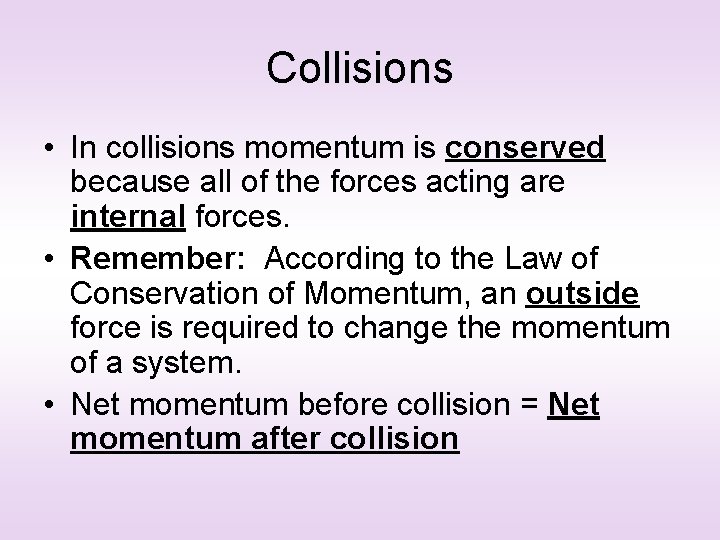 Collisions

• In collisions momentum is conserved because all of the forces acting are internal forces.
• Remember: According to the Law of Conservation of Momentum, an outside force is required to change the momentum of a system.
• Net momentum before collision = Net momentum after collision